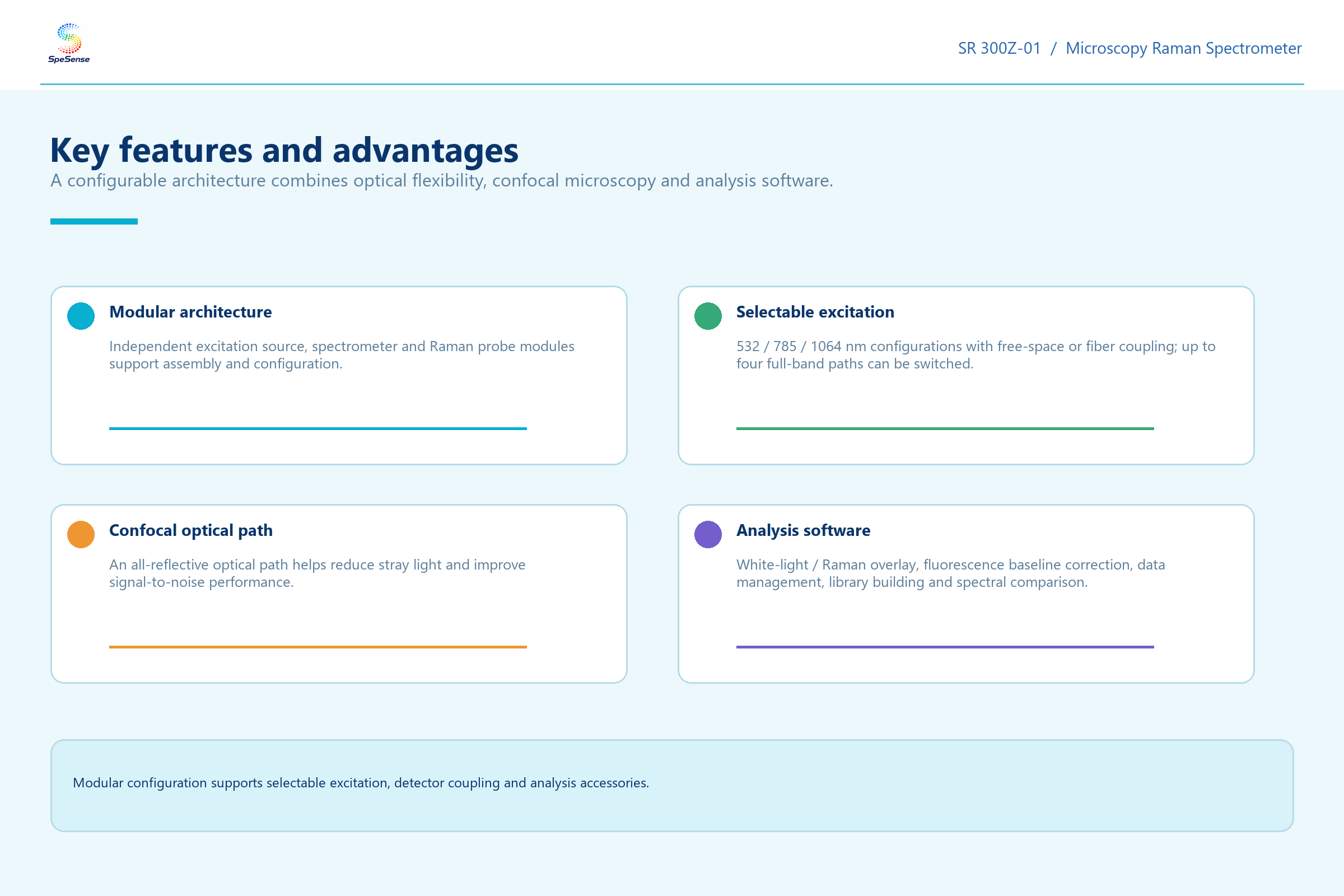 SpeSense

SR 300Z-01 / Microscopy Raman Spectrometer

Key features and advantages

A configurable architecture combines optical flexibility, confocal microscopy and analysis software.

Modular architecture

Independent excitation source, spectrometer and Raman probe modules support assembly and configuration.

Selectable excitation

532 / 785 / 1064 nm configurations with free-space or fiber coupling; up to four full-band paths can be switched.

Confocal optical path

An all-reflective optical path helps reduce stray light and improve signal-to-noise performance.

Analysis software

White-light / Raman overlay, fluorescence baseline correction, data management, library building and spectral comparison.

Modular configuration supports selectable excitation, detector coupling and analysis accessories.